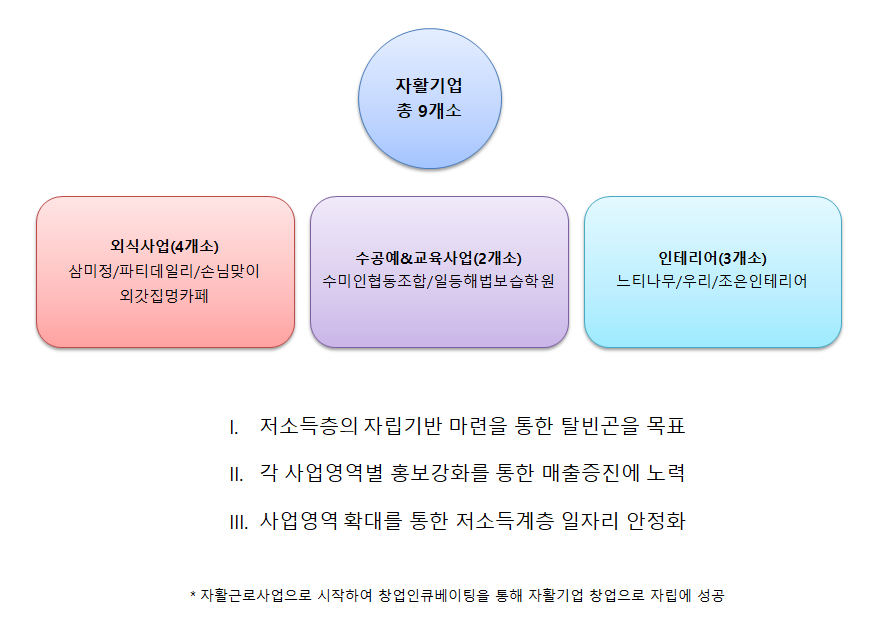 자활기업
총 9개소

외식사업(4개소)
삼미정/파티데일리/손님맞이 외갓집멍카페

수공예&교육사업(2개소)
수미인협동조합/일등해법보습학원

인테리어(3개소)
느티나무/우리/조은인테리어

I. 저소득층의 자립기반 마련을 통한 탈빈곤을 목표

II. 각 사업영역별 홍보강화를 통한 매출증진에 노력

III. 사업영역 확대를 통한 저소득계층 일자리 안정화

* 자활근로사업으로 시작하여 창업인큐베이팅을 통해 자활기업 창업으로 자립에 성공